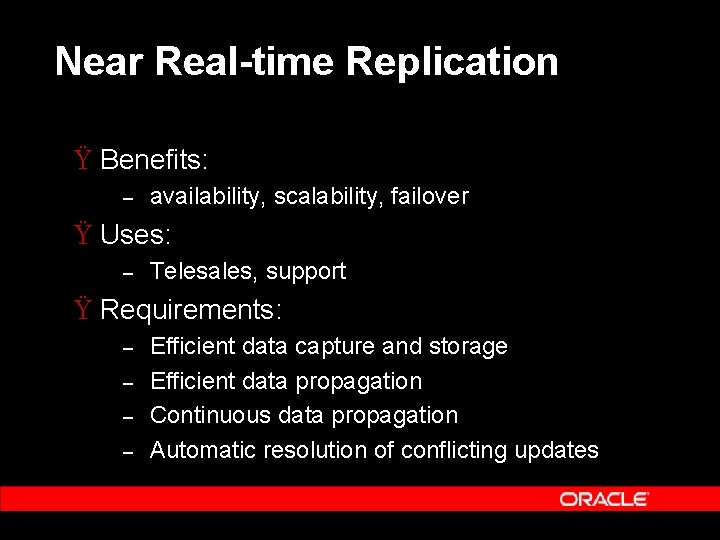 Near Real-time Replication

Ÿ Benefits:

– availability, scalability, failover

Ÿ Uses:

– Telesales, support

Ÿ Requirements:

– Efficient data capture and storage

– Efficient data propagation

– Continuous data propagation

– Automatic resolution of conflicting updates

ORACLE